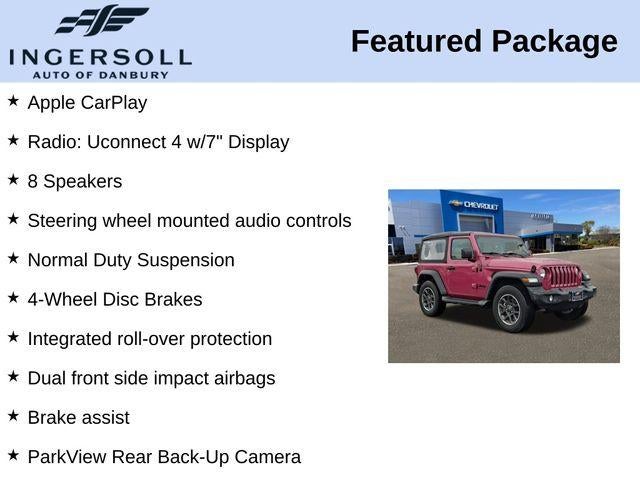 INGERSOLL
AUTO OF DANBURY

Featured Package

★ Apple CarPlay

★ Radio: Uconnect 4 w/7" Display

★ 8 Speakers

★ Steering wheel mounted audio controls

★ Normal Duty Suspension

★ 4-Wheel Disc Brakes

★ Integrated roll-over protection

★ Dual front side impact airbags

★ Brake assist

★ ParkView Rear Back-Up Camera

CHEVROLET